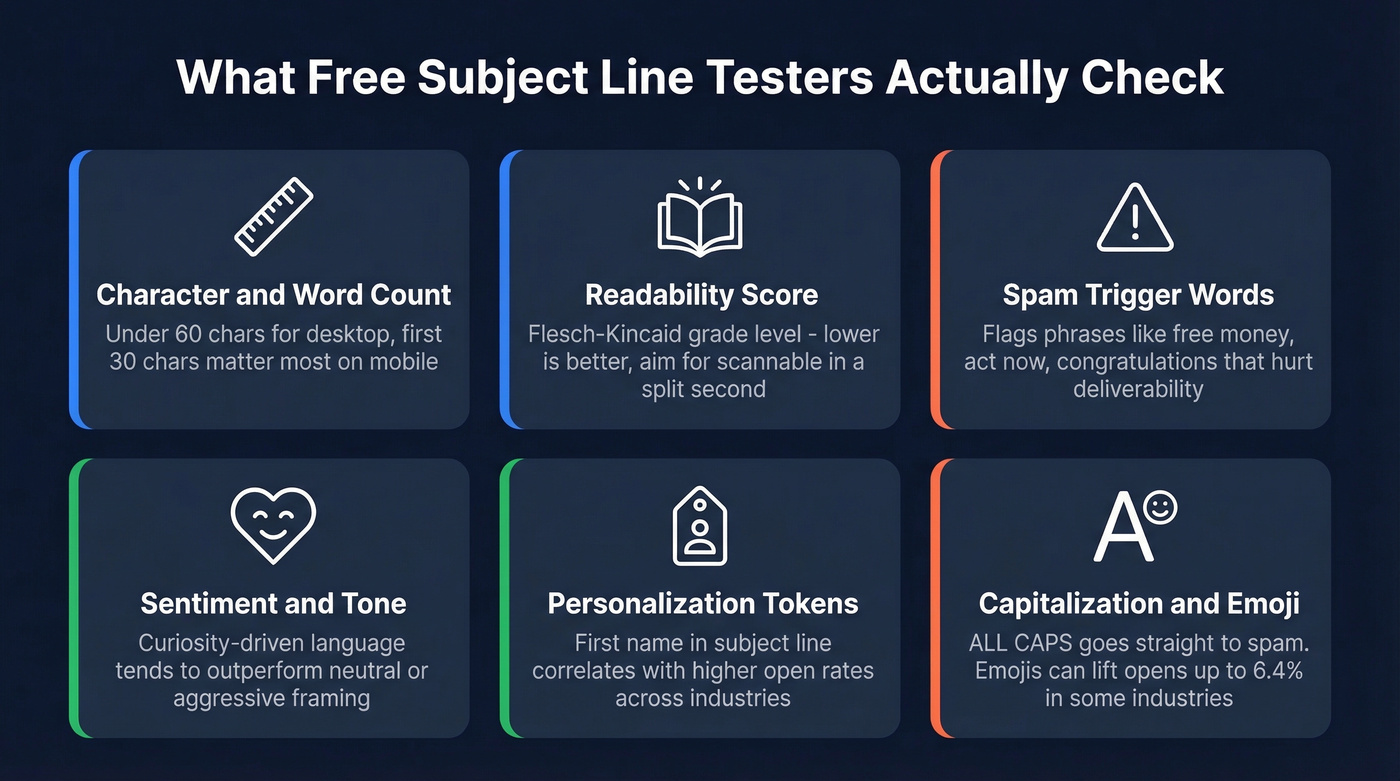 What Free Subject Line Testers Actually Check

Character and Word Count
Under 60 chars for desktop, first 30 chars matter most on mobile

Readability Score
Flesch-Kincaid grade level - lower is better, aim for scannable in a split second

Spam Trigger Words
Flags phrases like free money, act now, congratulations that hurt deliverability

Sentiment and Tone
Curiosity-driven language tends to outperform neutral or aggressive framing

Personalization Tokens
First name in subject line correlates with higher open rates across industries

Capitalization and Emoji
ALL CAPS goes straight to spam. Emojis can lift opens up to 6.4% in some industries